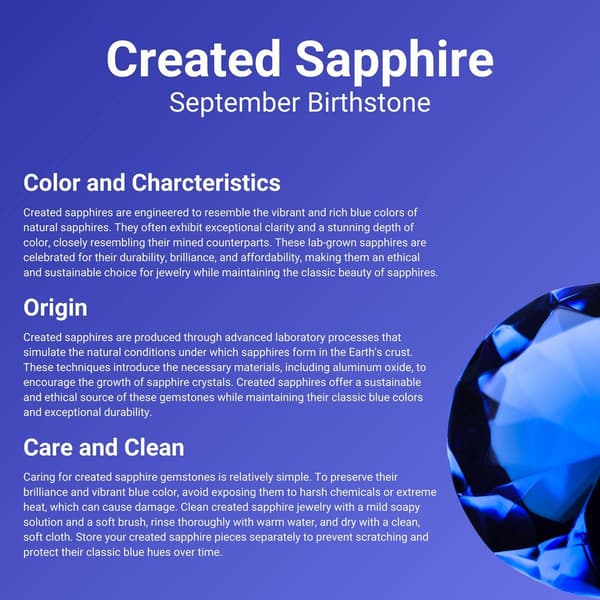 Created Sapphire
September Birthstone

Color and Charcteristics

Created sapphires are engineered to resemble the vibrant and rich blue colors of natural sapphires. They often exhibit exceptional clarity and a stunning depth of color, closely resembling their mined counterparts. These lab-grown sapphires are celebrated for their durability, brilliance, and affordability, making them an ethical and sustainable choice for jewelry while maintaining the classic beauty of sapphires.

Origin

Created sapphires are produced through advanced laboratory processes that simulate the natural conditions under which sapphires form in the Earth's crust. These techniques introduce the necessary materials, including aluminum oxide, to encourage the growth of sapphire crystals. Created sapphires offer a sustainable and ethical source of these gemstones while maintaining their classic blue colors and exceptional durability.

Care and Clean

Caring for created sapphire gemstones is relatively simple. To preserve their brilliance and vibrant blue color, avoid exposing them to harsh chemicals or extreme heat, which can cause damage. Clean created sapphire jewelry with a mild soapy solution and a soft brush, rinse thoroughly with warm water, and dry with a clean, soft cloth. Store your created sapphire pieces separately to prevent scratching and protect their classic blue hues over time.